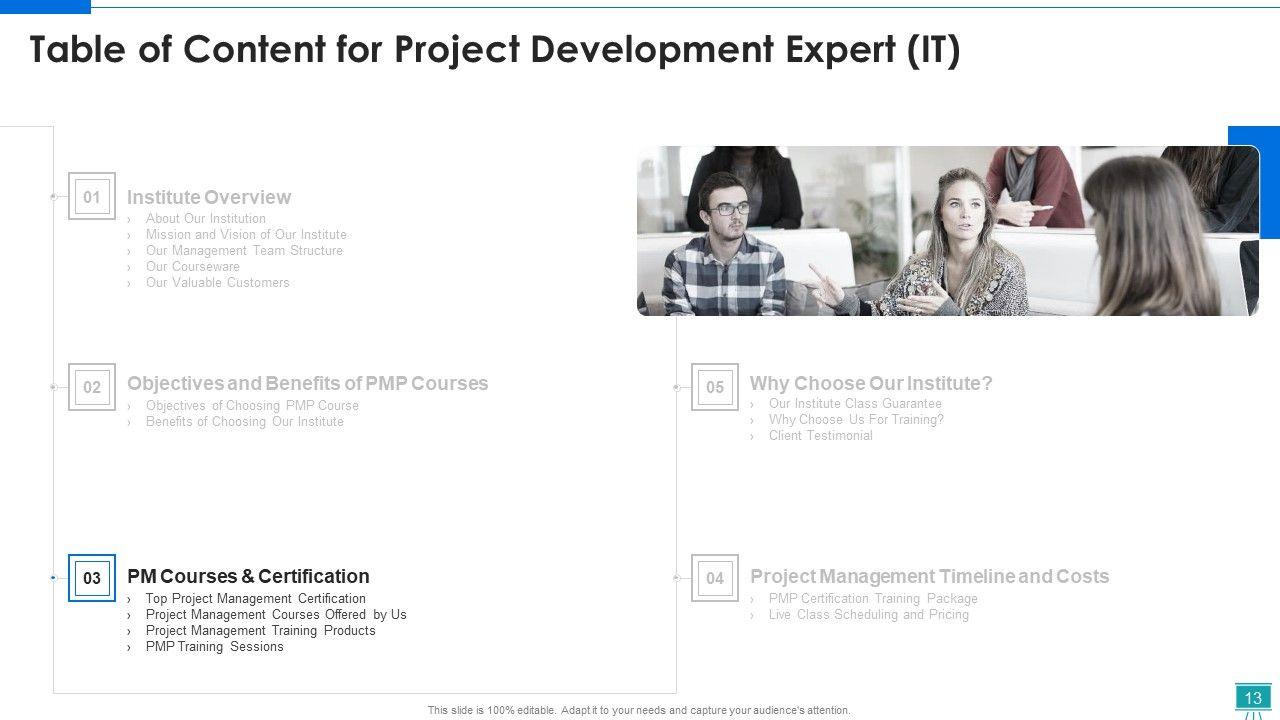 Table of Content for Project Development Expert (IT)

01
Institute Overview
› About Our Institution
› Mission and Vision of Our Institute
› Our Management Team Structure
› Our Courseware
› Our Valuable Customers

02
Objectives and Benefits of PMP Courses
› Objectives of Choosing PMP Course
› Benefits of Choosing Our Institute

03
PM Courses & Certification
› Top Project Management Certification
› Project Management Courses Offered by Us
› Project Management Training Products
› PMP Training Sessions

05
Why Choose Our Institute?
› Our Institute Class Guarantee
› Why Choose Us For Training?
› Client Testimonial

04
Project Management Timeline and Costs
› PMP Certification Training Package
› Live Class Scheduling and Pricing

This slide is 100% editable. Adapt it to your needs and capture your audience's attention.

13